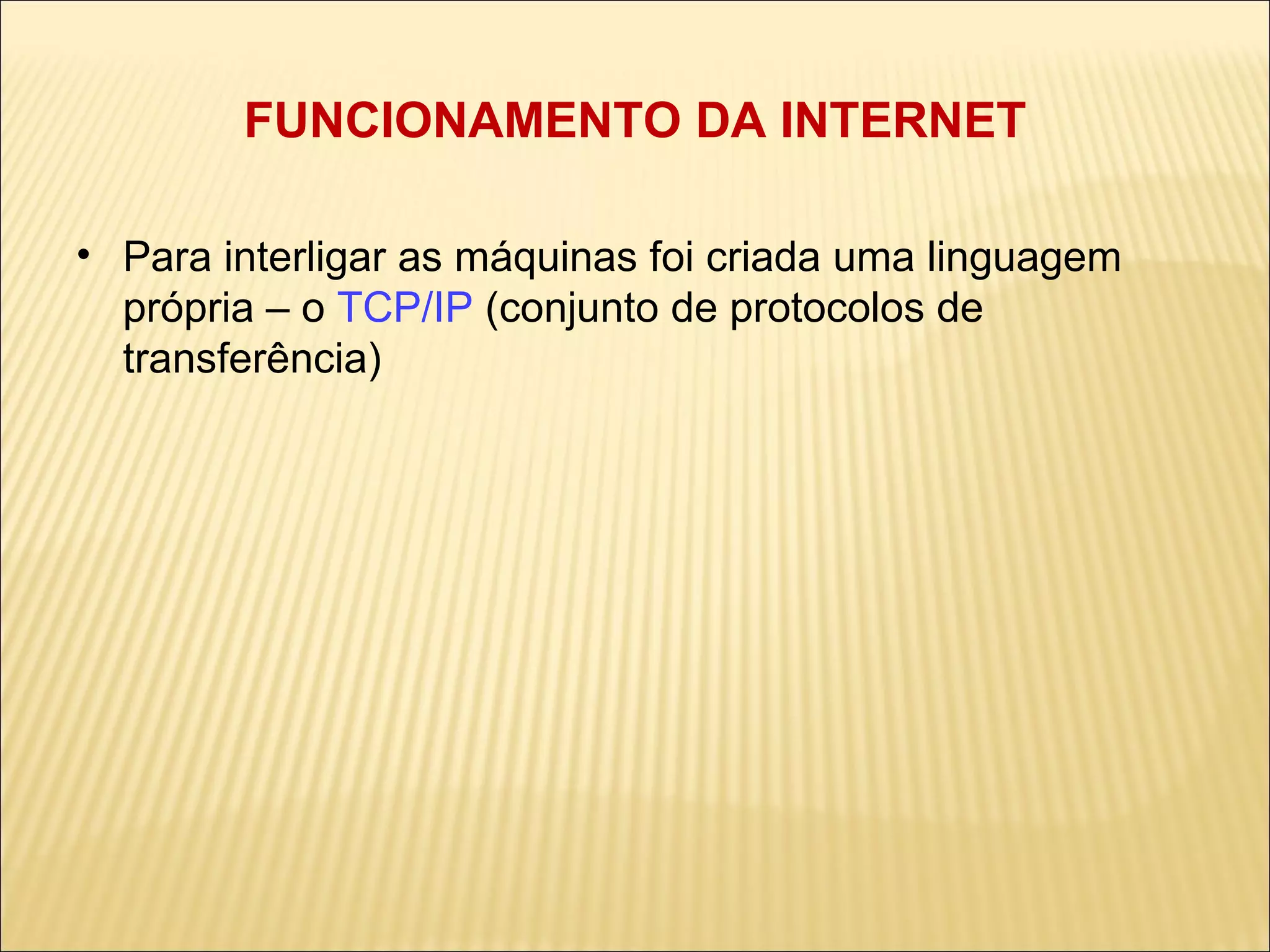 FUNCIONAMENTO DA INTERNET

• Para interligar as máquinas foi criada uma linguagem própria – o TCP/IP (conjunto de protocolos de transferência)